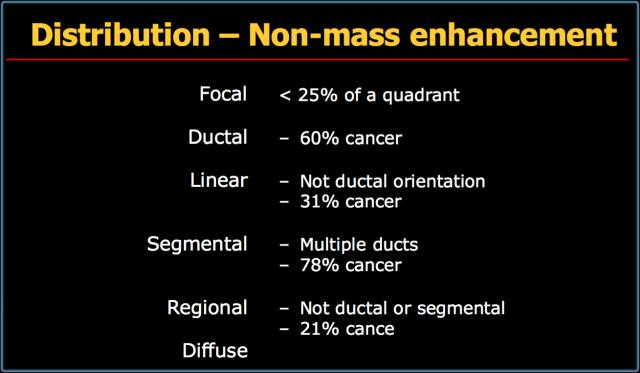 Distribution – Non-mass enhancement

Focal < 25% of a quadrant

Ductal – 60% cancer

Linear – Not ductal orientation
– 31% cancer

Segmental – Multiple ducts
– 78% cancer

Regional – Not ductal or segmental
– 21% cance

Diffuse